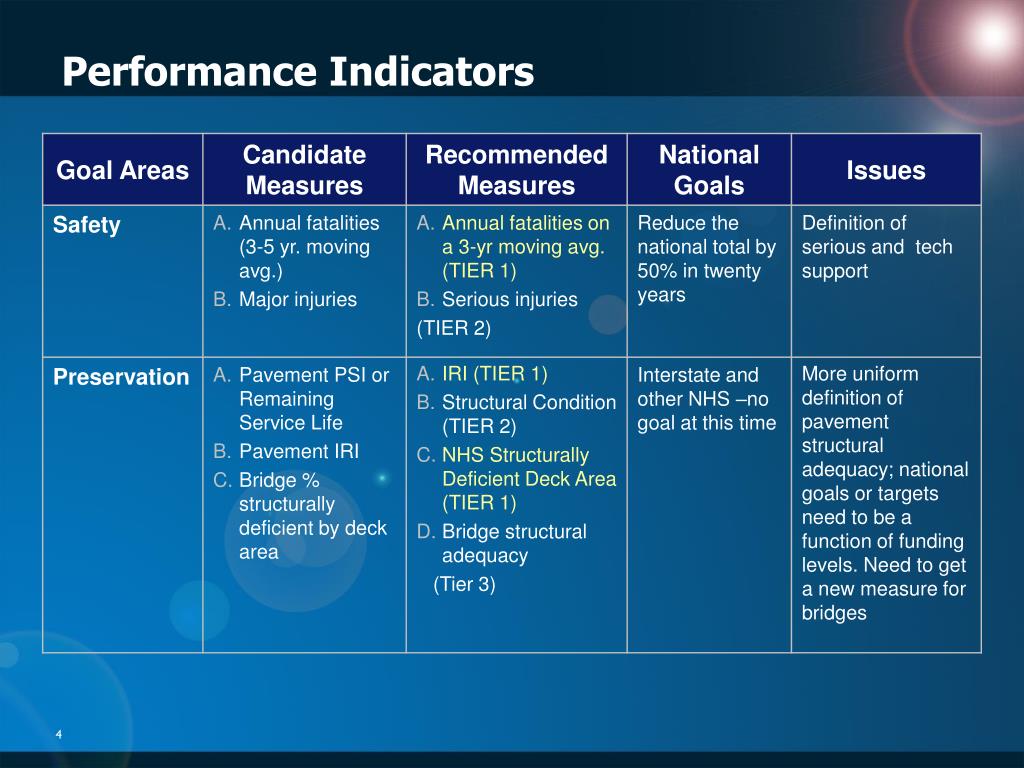 Performance Indicators

| Goal Areas | Candidate Measures | Recommended Measures | National Goals | Issues |
|---|---|---|---|---|
| Safety | A. Annual fatalities (3-5 yr. moving avg.) B. Major injuries | A. Annual fatalities on a 3-yr moving avg. (TIER 1) B. Serious injuries (TIER 2) | Reduce the national total by 50% in twenty years | Definition of serious and tech support |
| Preservation | A. Pavement PSI or Remaining Service Life B. Pavement IRI C. Bridge % structurally deficient by deck area | A. IRI (TIER 1) B. Structural Condition (TIER 2) C. NHS Structurally Deficient Deck Area (TIER 1) D. Bridge structural adequacy (Tier 3) | Interstate and other NHS –no goal at this time | More uniform definition of pavement structural adequacy; national goals or targets need to be a function of funding levels. Need to get a new measure for bridges |

4